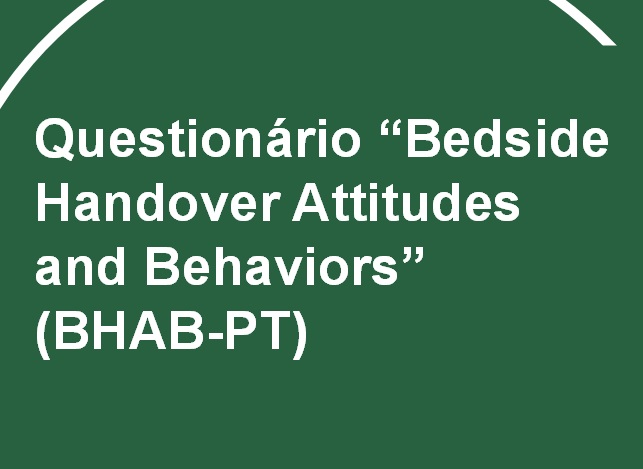 Questionário "Bedside Handover Attitudes and Behaviors" (BHAB-PT)